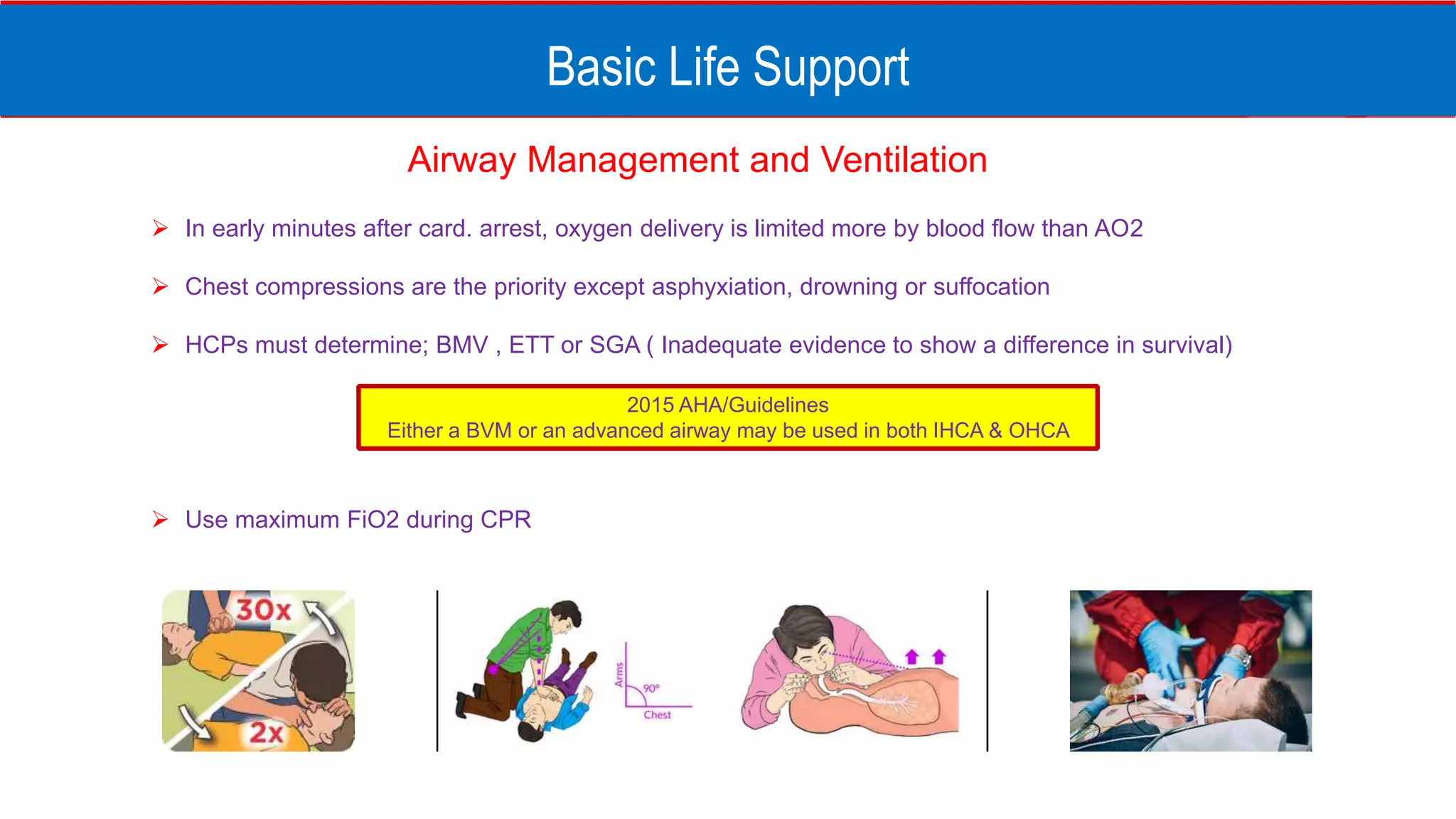 Basic Life Support

Airway Management and Ventilation

➢ In early minutes after card. arrest, oxygen delivery is limited more by blood flow than AO2

➢ Chest compressions are the priority except asphyxiation, drowning or suffocation

➢ HCPs must determine; BMV , ETT or SGA ( Inadequate evidence to show a difference in survival)

2015 AHA/Guidelines
Either a BVM or an advanced airway may be used in both IHCA & OHCA

➢ Use maximum FiO2 during CPR

30x

2x

Arms

90°

Chest